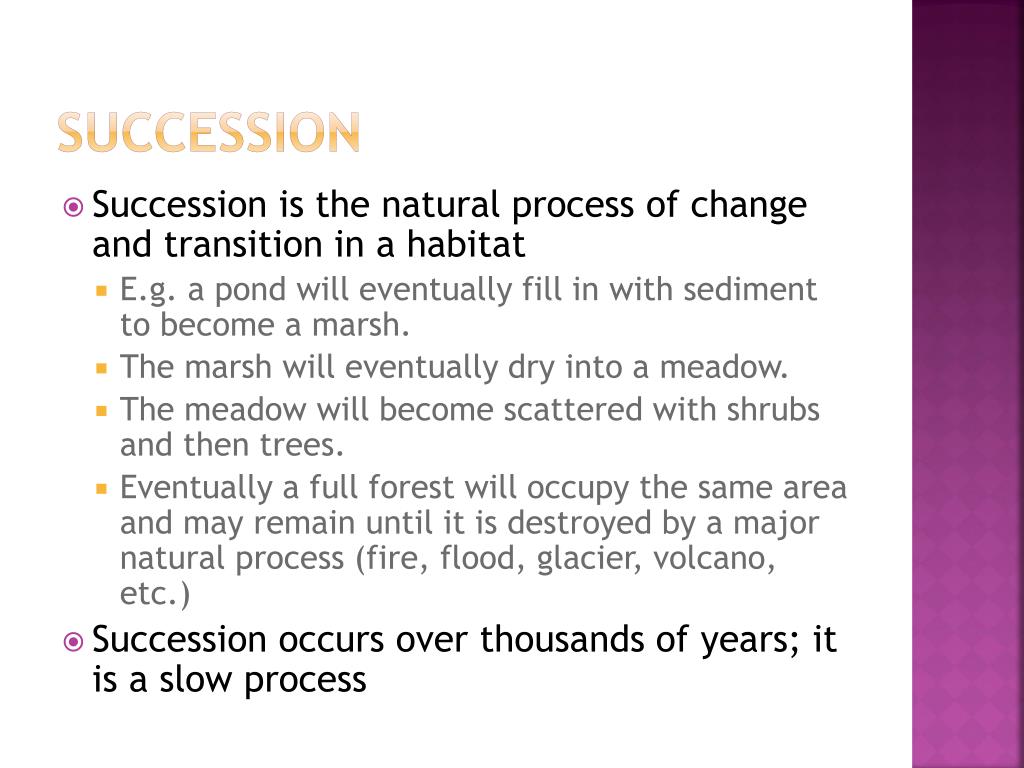 SUCCESSION

Succession is the natural process of change and transition in a habitat

E.g. a pond will eventually fill in with sediment to become a marsh.

The marsh will eventually dry into a meadow.

The meadow will become scattered with shrubs and then trees.

Eventually a full forest will occupy the same area and may remain until it is destroyed by a major natural process (fire, flood, glacier, volcano, etc.)

Succession occurs over thousands of years; it is a slow process